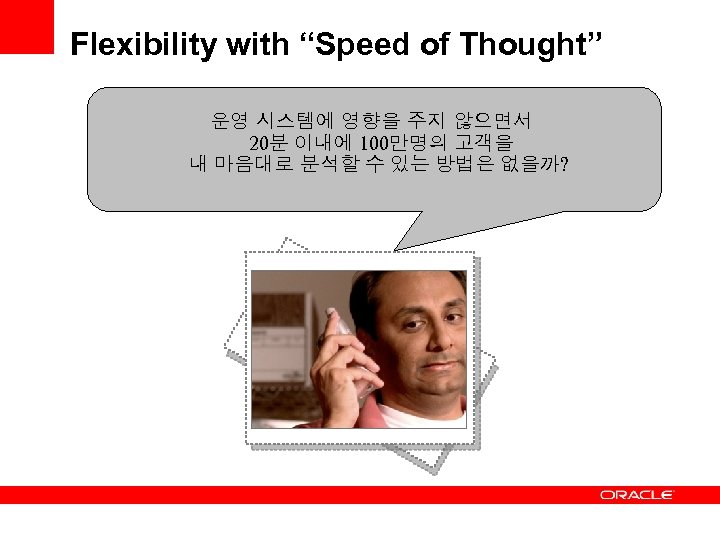 Flexibility with “Speed of Thought”

운영 시스템에 영향을 주지 않으면서
20분 이내에 100만명의 고객을
내 마음대로 분석할 수 있는 방법은 없을까?

ORACLE